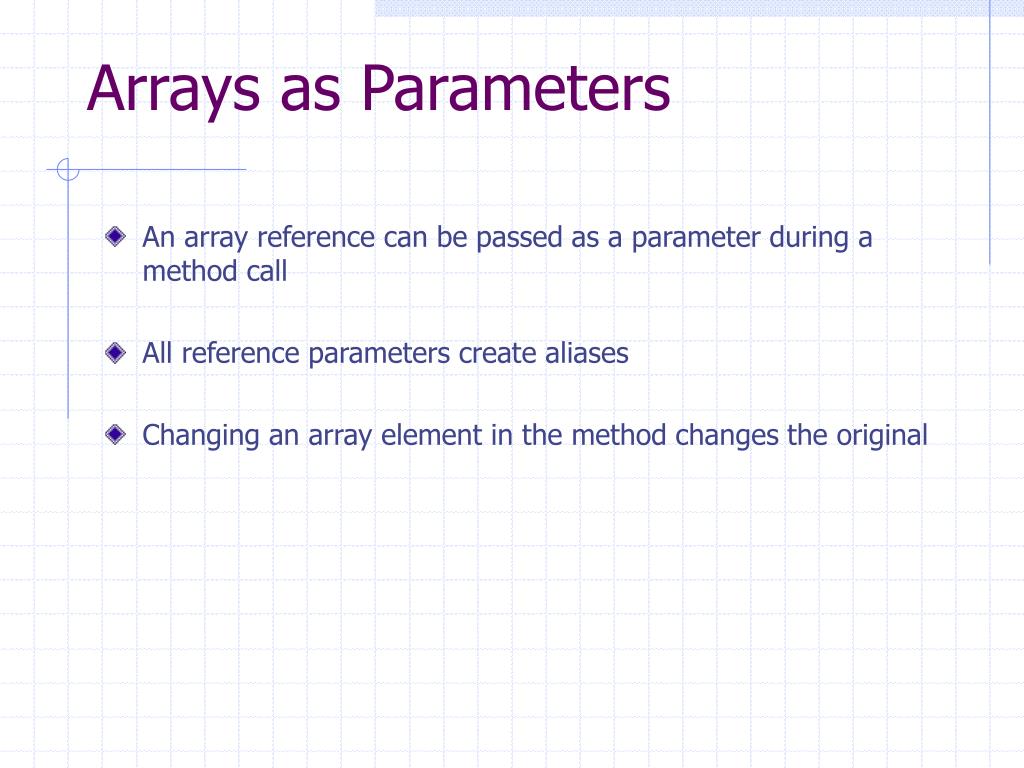 Arrays as Parameters

An array reference can be passed as a parameter during a method call

All reference parameters create aliases

Changing an array element in the method changes the original